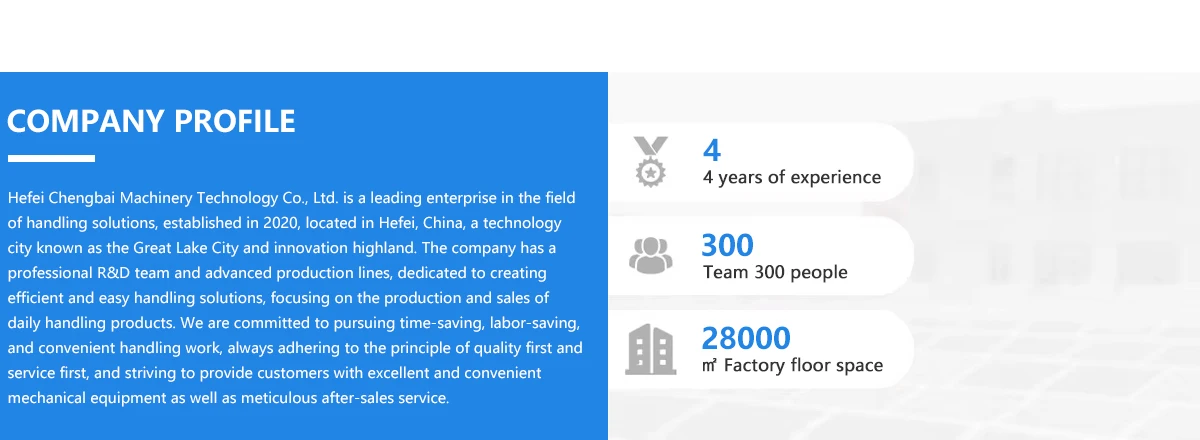 COMPANY PROFILE

Hefei Chengbai Machinery Technology Co., Ltd. is a leading enterprise in the field of handling solutions, established in 2020, located in Hefei, China, a technology city known as the Great Lake City and innovation highland. The company has a professional R&D team and advanced production lines, dedicated to creating efficient and easy handling solutions, focusing on the production and sales of daily handling products. We are committed to pursuing time-saving, labor-saving, and convenient handling work, always adhering to the principle of quality first and service first, and striving to provide customers with excellent and convenient mechanical equipment as well as meticulous after-sales service.

4
4 years of experience

300
Team 300 people

28000
㎡ Factory floor space